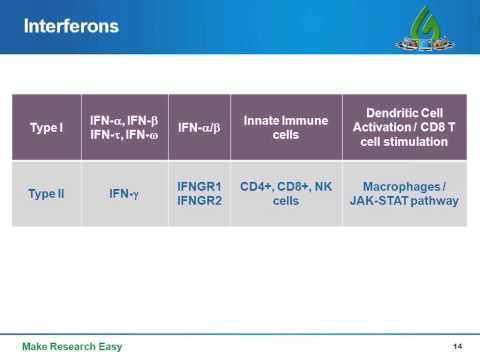 Interferons

| Type I | IFN-α, IFN-β IFN-τ, IFN-ω | IFN-α/β | Innate Immune cells | Dendritic Cell Activation / CD8 T cell stimulation |
|---|---|---|---|---|
| Type II | IFN-γ | IFNGR1 IFNGR2 | CD4+, CD8+, NK cells | Macrophages / JAK-STAT pathway |

Make Research Easy

14